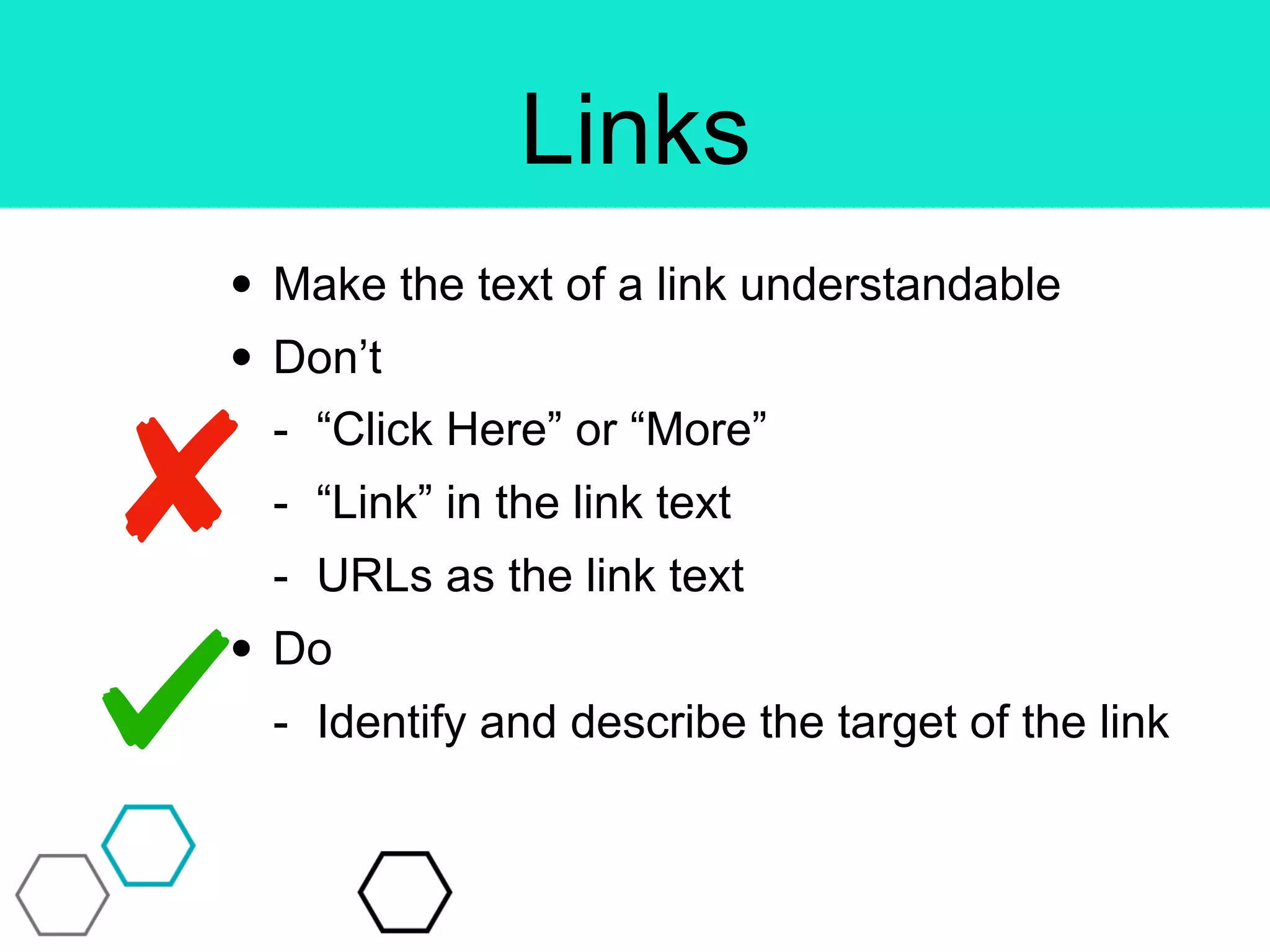 Links

• Make the text of a link understandable
• Don’t
- “Click Here” or “More”
- “Link” in the link text
- URLs as the link text
• Do
- Identify and describe the target of the link